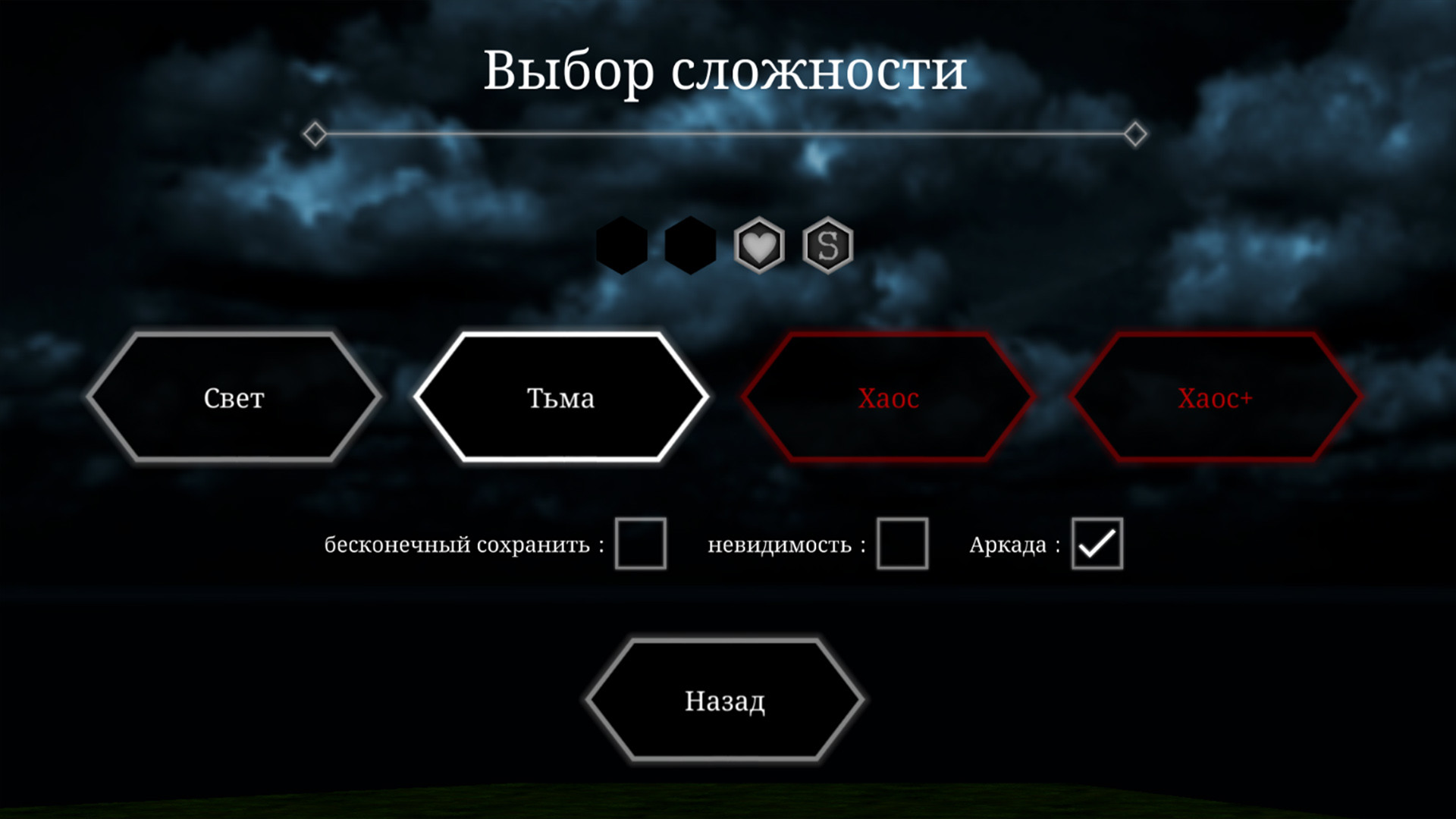 Выбор сложности

S

Свет

Тьма

Хаос

Хаос+

бесконечный сохранить :

невидимость :

Аркада :

Назад